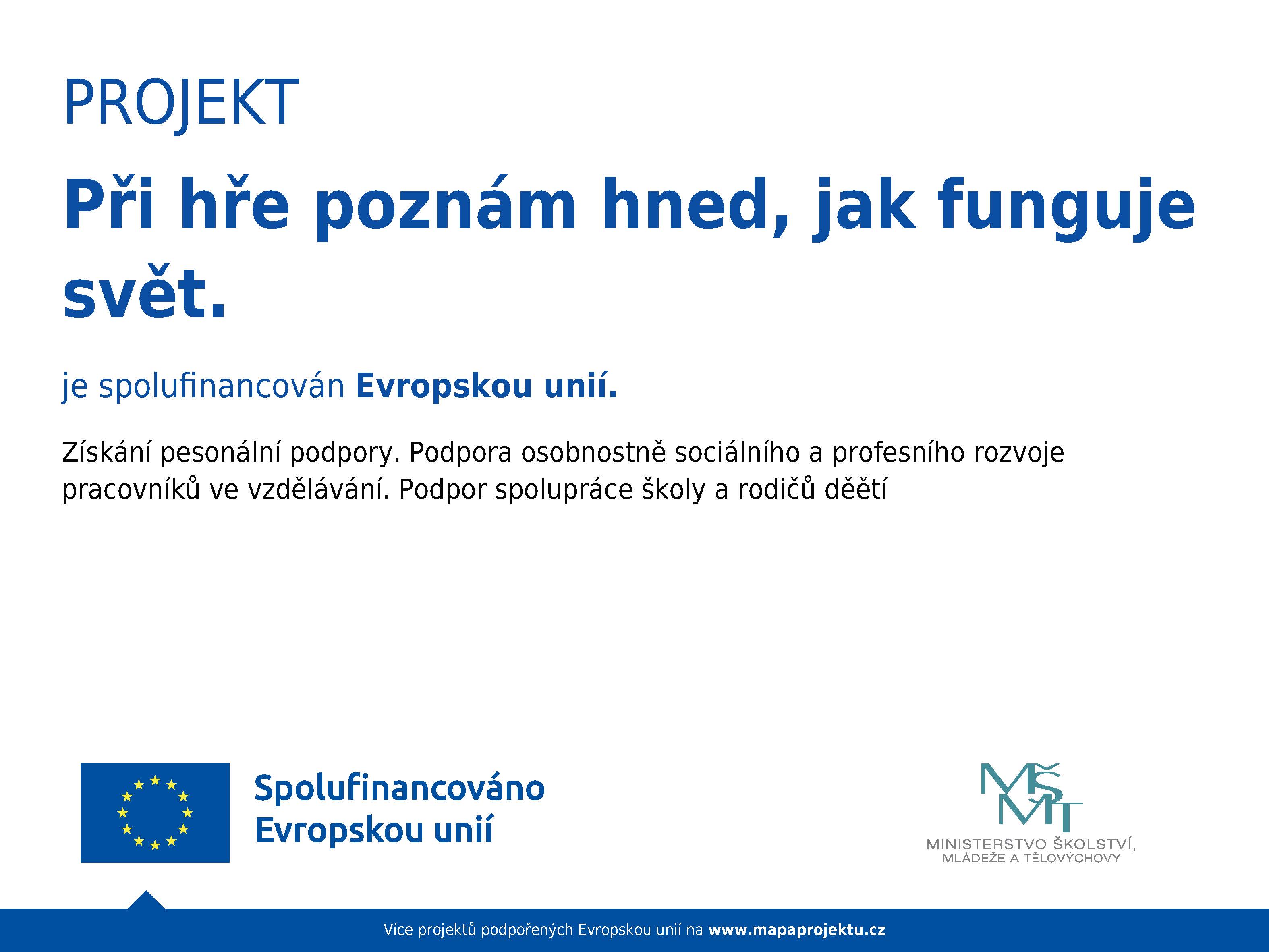 PROJEKT

Při hře poznám hned, jak funguje svět.

je spolufinancován Evropskou unií.

Získání pesonální podpory. Podpora osobnostně sociálního a profesního rozvoje pracovníků ve vzdělávání. Podpor spolupráce školy a rodičů děětí

Spolufinancováno Evropskou unií

MŠMT
MINISTERSTVO ŠKOLSTVÍ, MLÁDEŽE A TĚLOVÝCHOVY

Více projektů podpořených Evropskou unií na www.mapaprojektu.cz